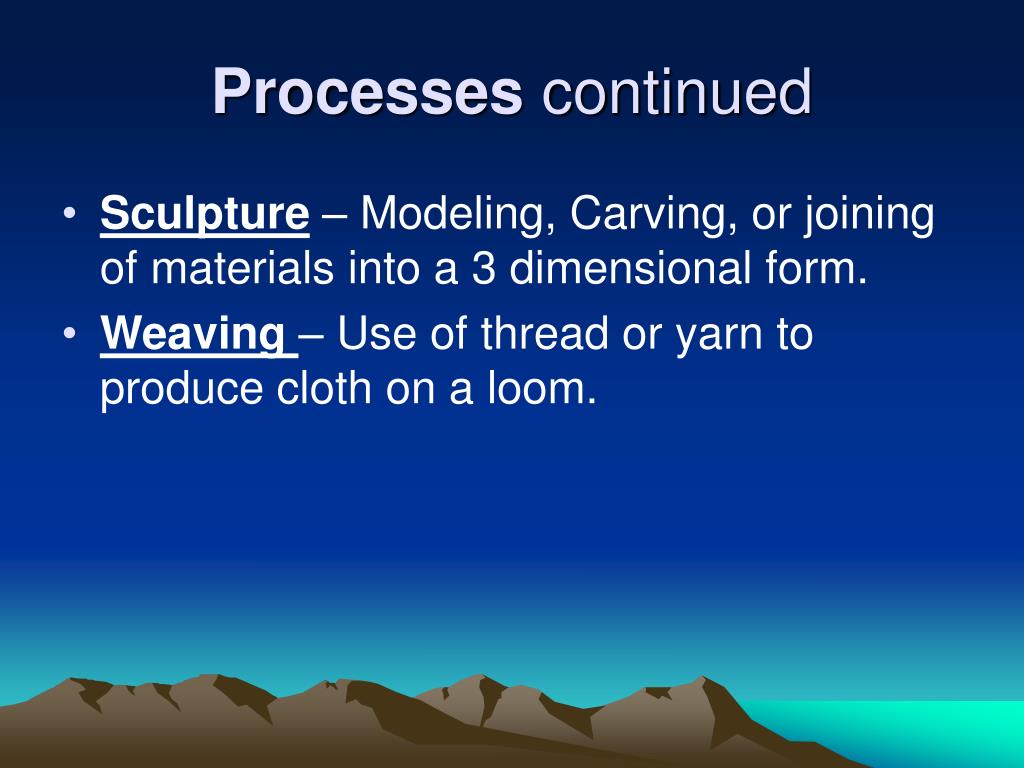 Processes continued

• Sculpture – Modeling, Carving, or joining of materials into a 3 dimensional form.
• Weaving – Use of thread or yarn to produce cloth on a loom.